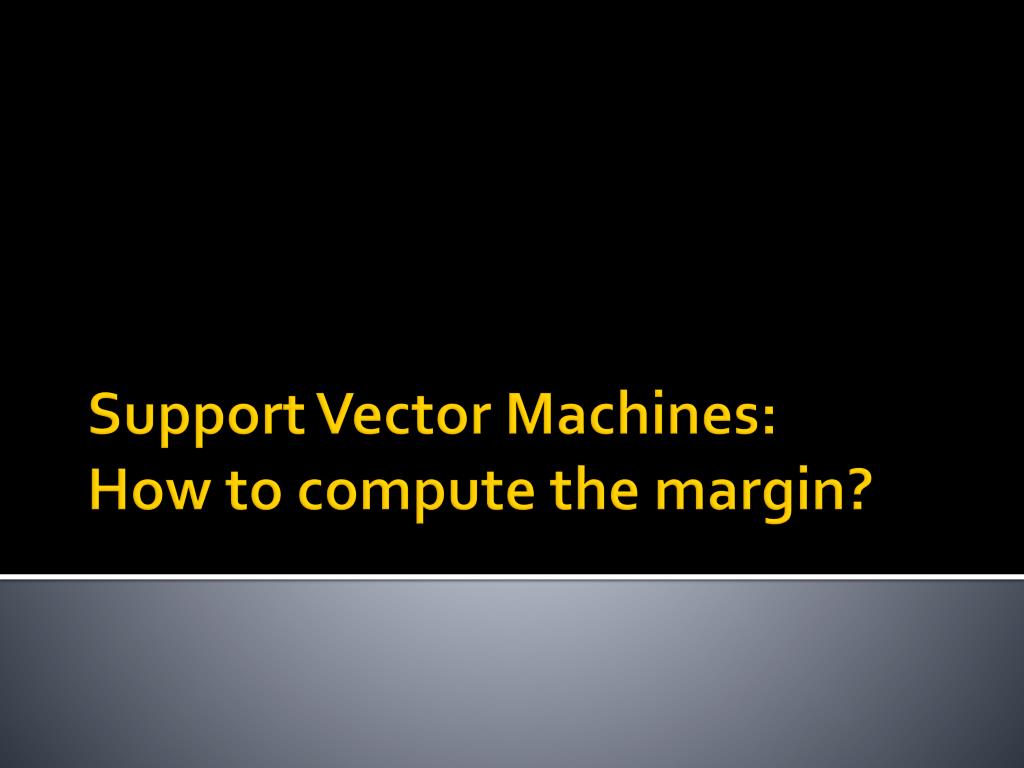 Support Vector Machines:
How to compute the margin?